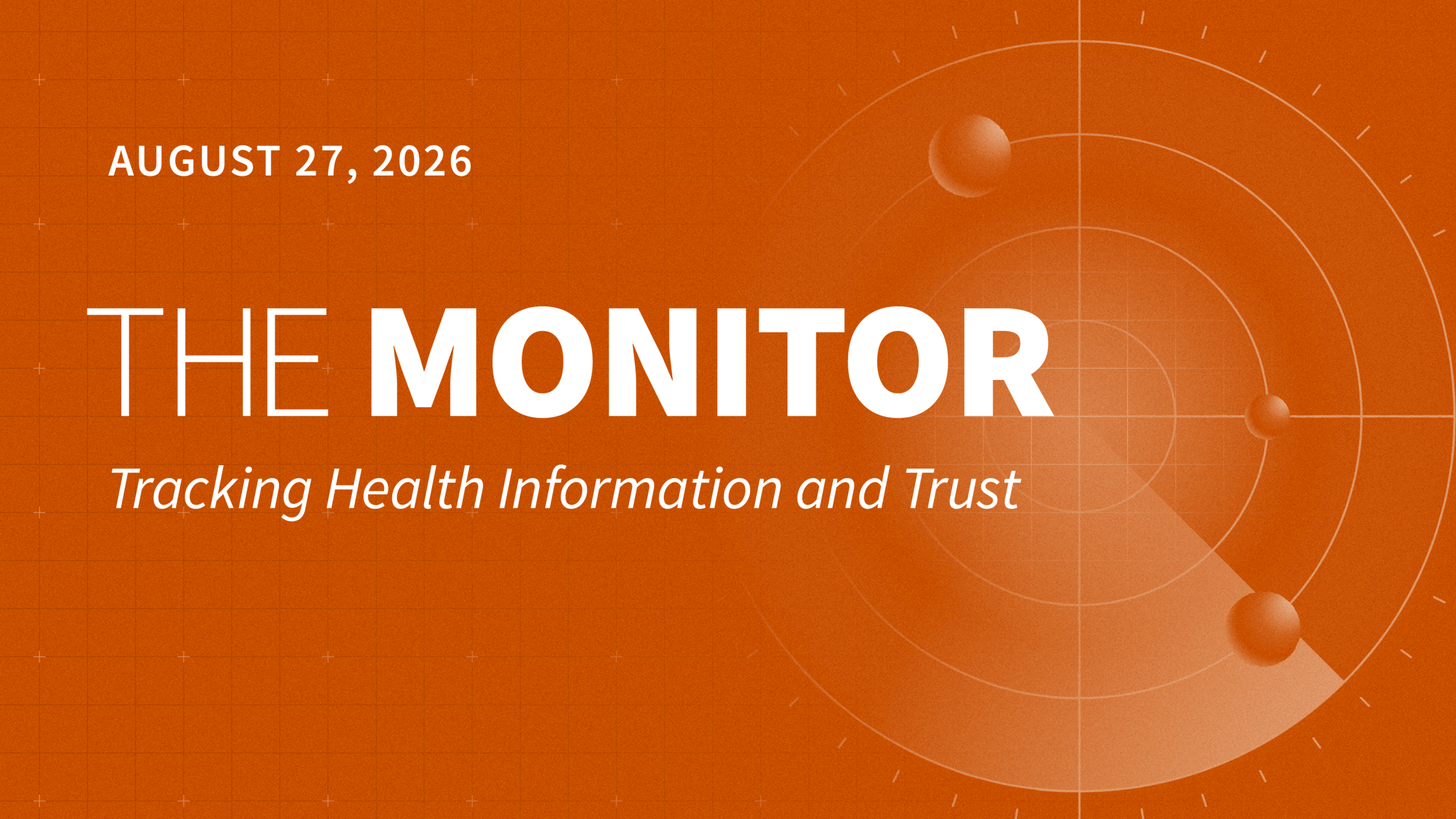 AUGUST 27, 2026

THE MONITOR

Tracking Health Information and Trust